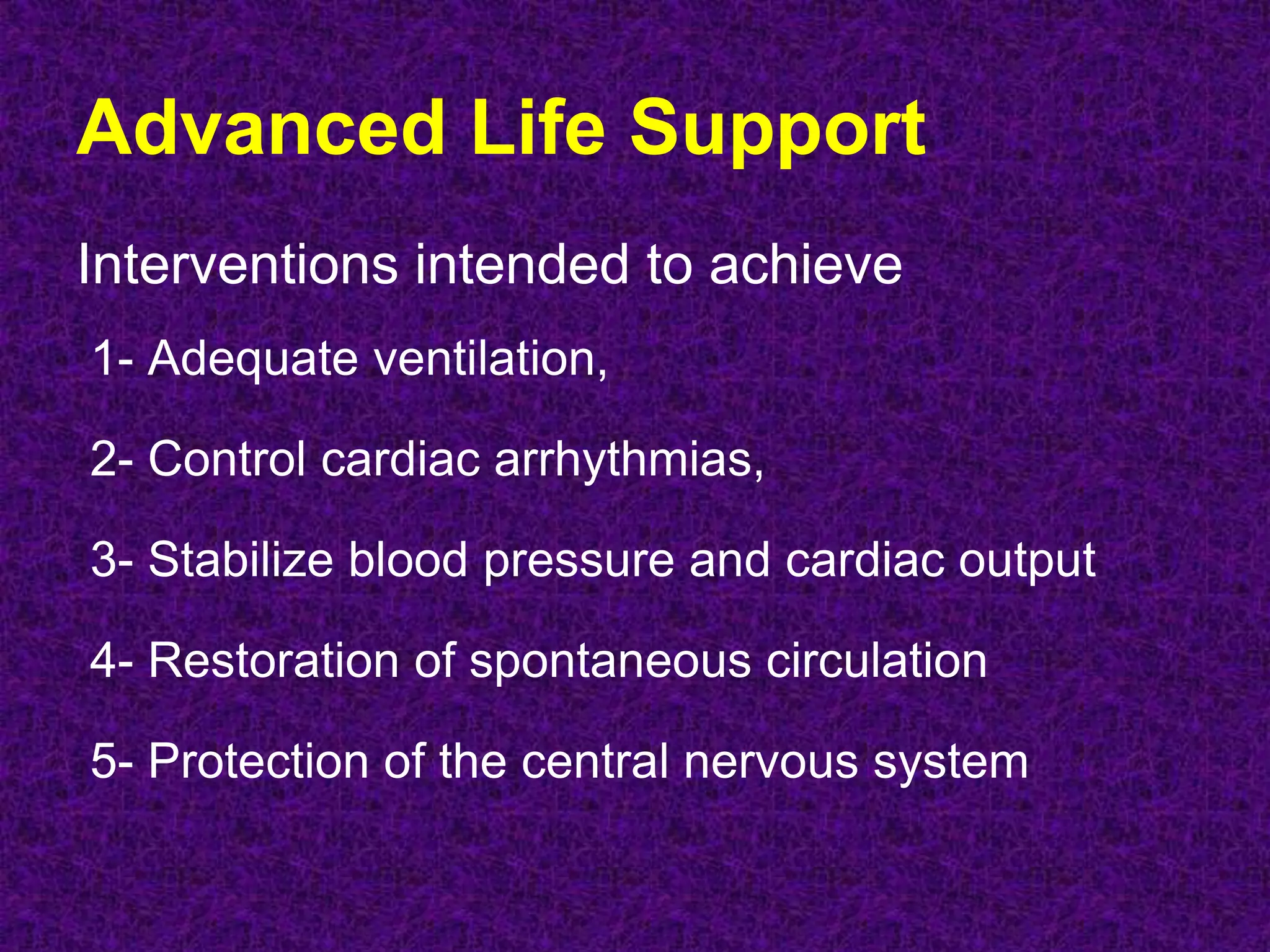 Advanced Life Support

Interventions intended to achieve

1- Adequate ventilation,

2- Control cardiac arrhythmias,

3- Stabilize blood pressure and cardiac output

4- Restoration of spontaneous circulation

5- Protection of the central nervous system